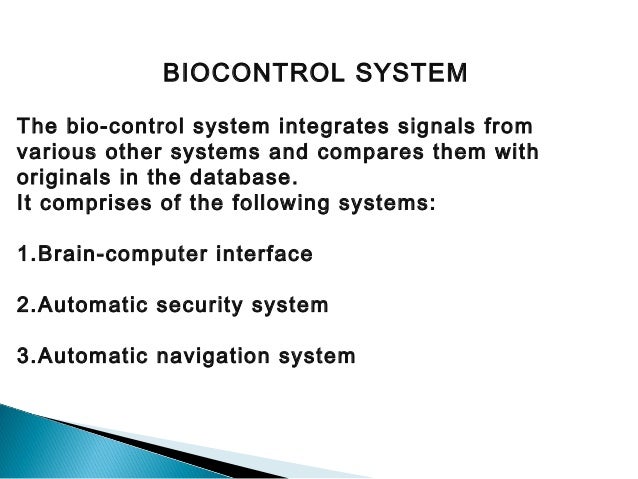 BIOCONTROL SYSTEM

The bio-control system integrates signals from various other systems and compares them with originals in the database.
It comprises of the following systems:

1.Brain-computer interface

2.Automatic security system

3.Automatic navigation system